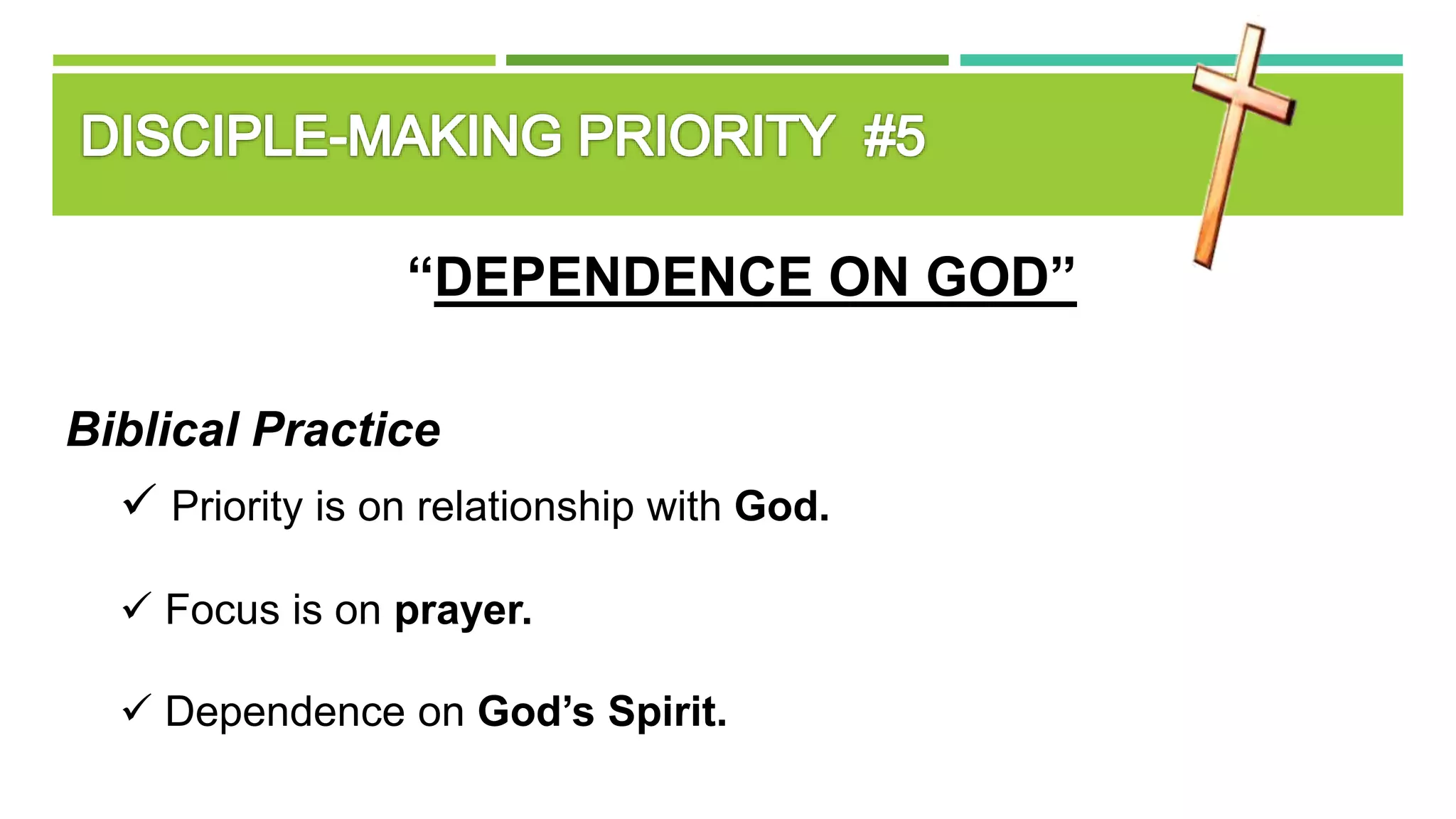 DISCIPLE-MAKING PRIORITY #5

“DEPENDENCE ON GOD”

Biblical Practice

✓ Priority is on relationship with God.

✓ Focus is on prayer.

✓ Dependence on God’s Spirit.